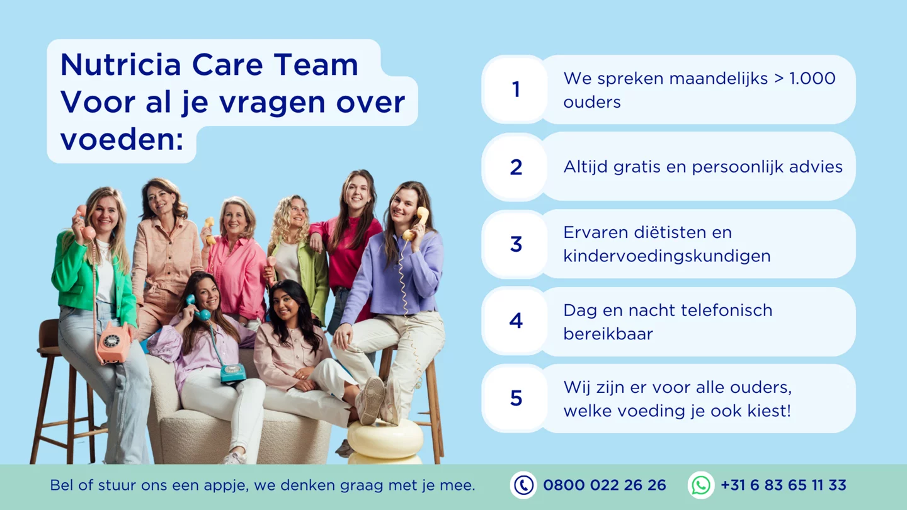 Nutricia Care Team
Voor al je vragen over voeden:

1 We spreken maandelijks > 1.000 ouders

2 Altijd gratis en persoonlijk advies

3 Ervaren diëtisten en kindervoedingskundigen

4 Dag en nacht telefonisch bereikbaar

5 Wij zijn er voor alle ouders, welke voeding je ook kiest!

Bel of stuur ons een appje, we denken graag met je mee.

0800 022 26 26

+31 6 83 65 11 33